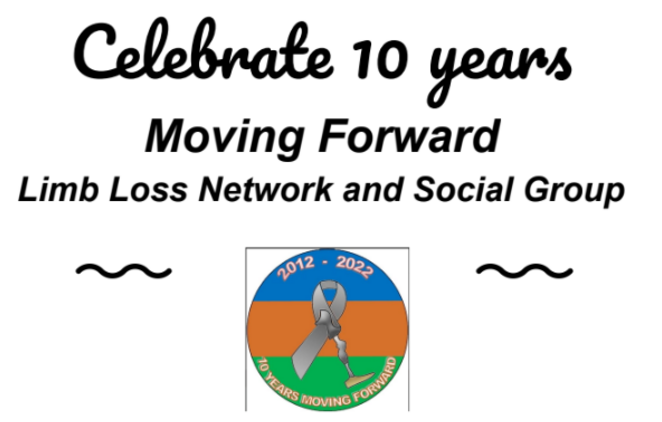 Celebrate 10 years

Moving Forward

Limb Loss Network and Social Group

2012 - 2022

10 YEARS MOVING FORWARD